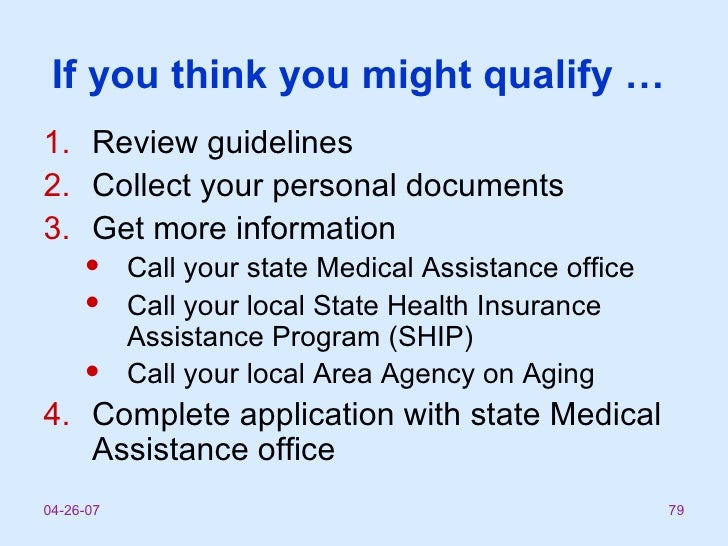 If you think you might qualify …

1. Review guidelines
2. Collect your personal documents
3. Get more information
   • Call your state Medical Assistance office
   • Call your local State Health Insurance Assistance Program (SHIP)
   • Call your local Area Agency on Aging
4. Complete application with state Medical Assistance office

04-26-07

79